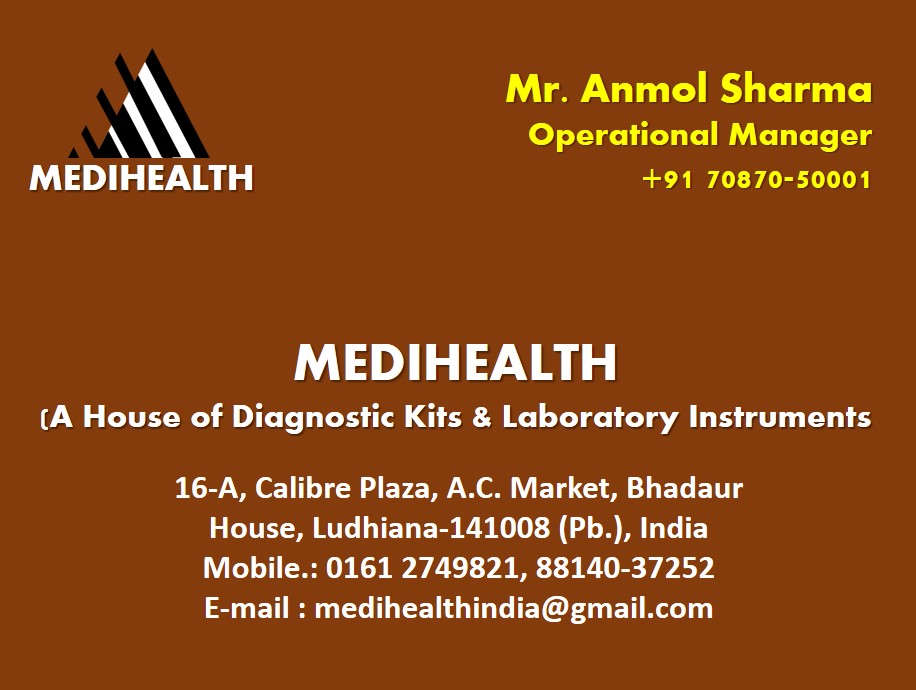 MEDIHEALTH

Mr. Anmol Sharma
Operational Manager
+91 70870-50001

MEDIHEALTH
(A House of Diagnostic Kits & Laboratory Instruments

16-A, Calibre Plaza, A.C. Market, Bhadaur House, Ludhiana-141008 (Pb.), India
Mobile.: 0161 2749821, 88140-37252
E-mail : medihealthindia@gmail.com